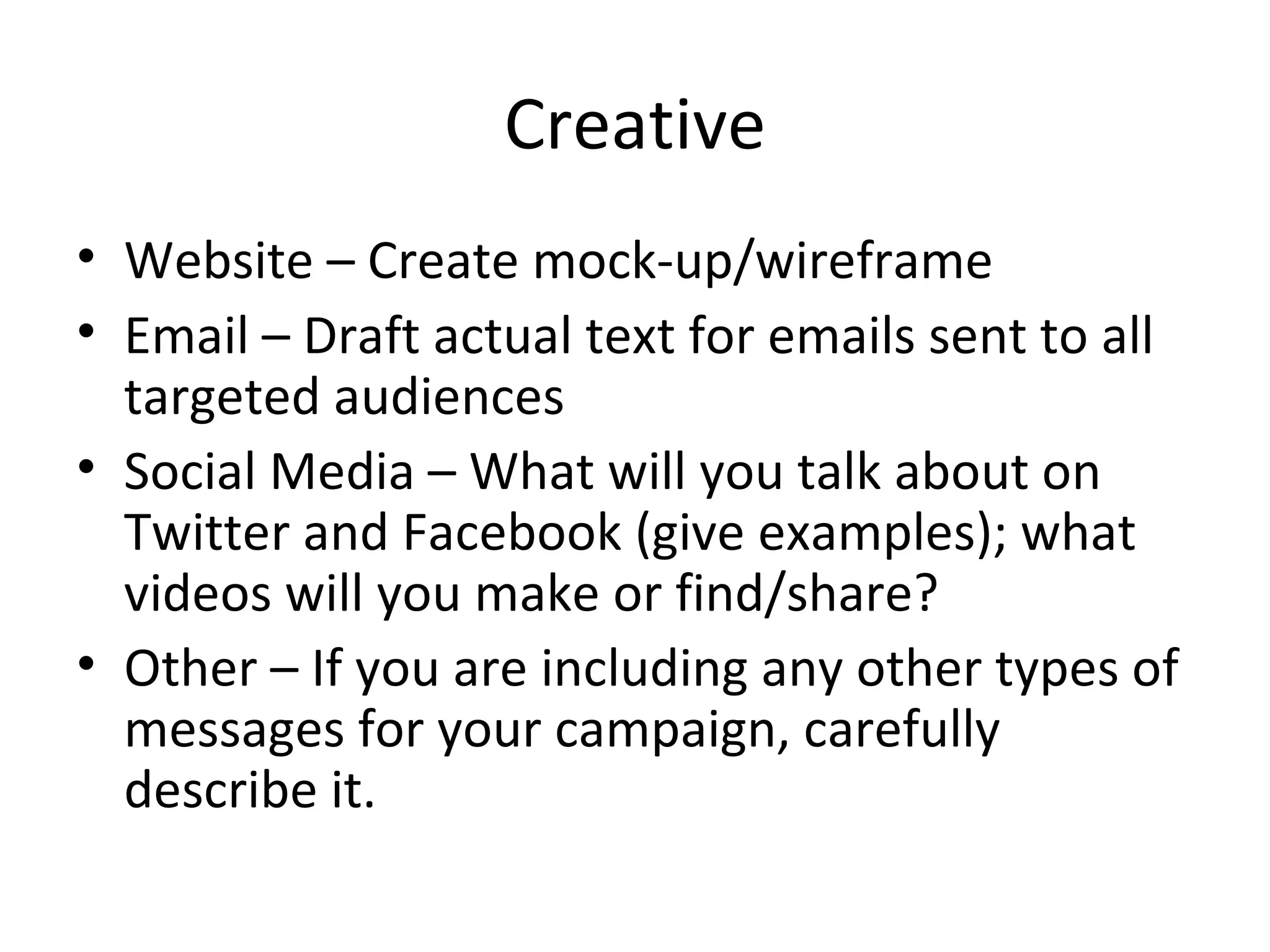 Creative

• Website – Create mock-up/wireframe
• Email – Draft actual text for emails sent to all targeted audiences
• Social Media – What will you talk about on Twitter and Facebook (give examples); what videos will you make or find/share?
• Other – If you are including any other types of messages for your campaign, carefully describe it.